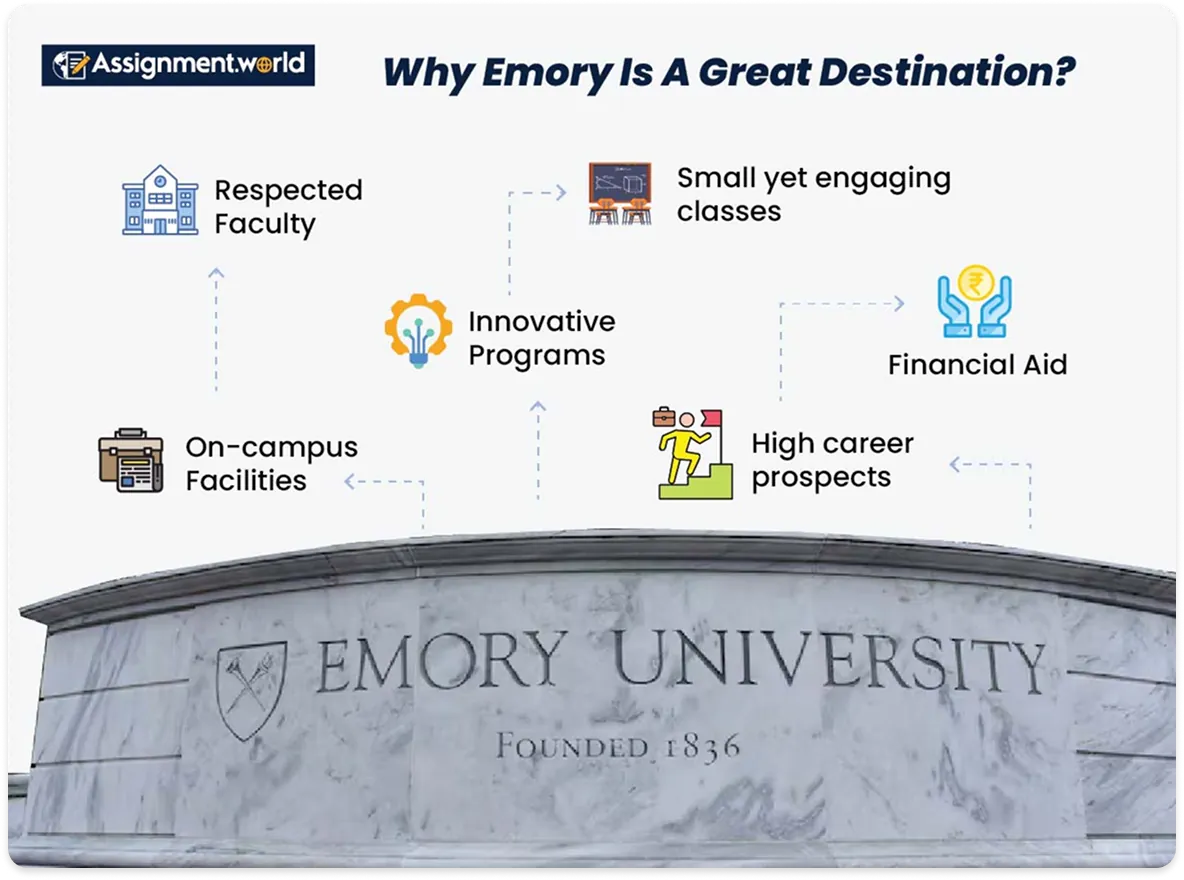 Assignment.world

Why Emory Is A Great Destination?

Respected Faculty

Small yet engaging classes

Innovative Programs

Financial Aid

On-campus Facilities

High career prospects

EMORY UNIVERSITY

FOUNDED 1836